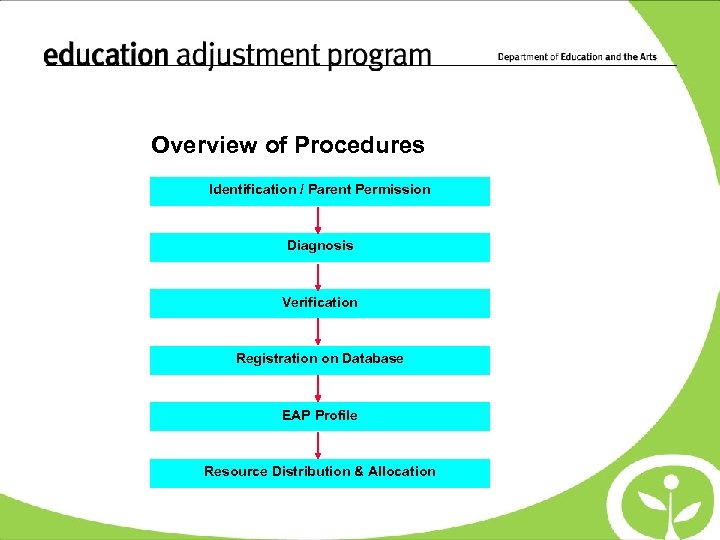 education adjustment program

Department of Education and the Arts

Overview of Procedures

Identification / Parent Permission

Diagnosis

Verification

Registration on Database

EAP Profile

Resource Distribution & Allocation